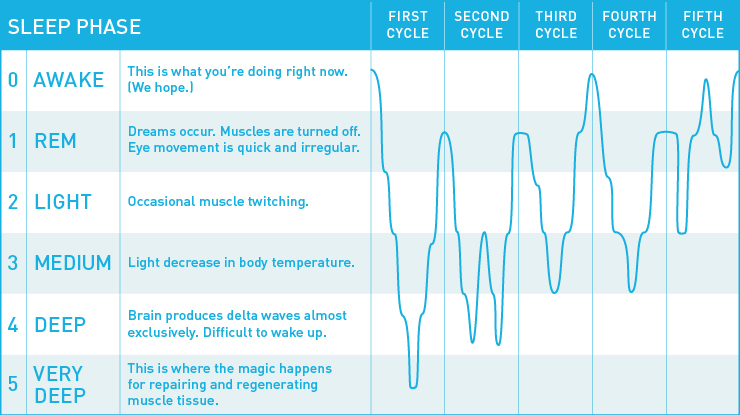 | SLEEP PHASE | | | FIRST CYCLE | SECOND CYCLE | THIRD CYCLE | FOURTH CYCLE | FIFTH CYCLE |
|---|---|---|---|---|---|---|---|
| 0 | AWAKE | This is what you're doing right now. (We hope.) | | | | | |
| 1 | REM | Dreams occur. Muscles are turned off. Eye movement is quick and irregular. | | | | | |
| 2 | LIGHT | Occasional muscle twitching. | | | | | |
| 3 | MEDIUM | Light decrease in body temperature. | | | | | |
| 4 | DEEP | Brain produces delta waves almost exclusively. Difficult to wake up. | | | | | |
| 5 | VERY DEEP | This is where the magic happens for repairing and regenerating muscle tissue. | | | | | |